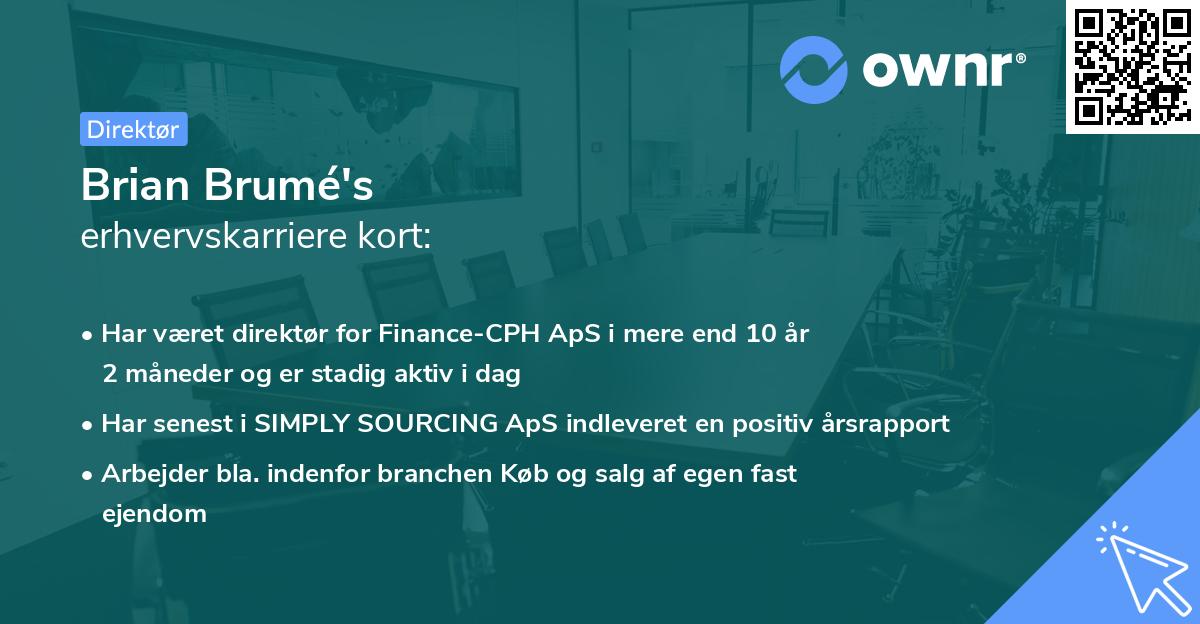 ownr®

Direktør

Brian Brumé's
erhvervskarriere kort:

• Har været direktør for Finance-CPH ApS i mere end 10 år 2 måneder og er stadig aktiv i dag

• Har senest i SIMPLY SOURCING ApS indleveret en positiv årsrapport

• Arbejder bla. indenfor branchen Køb og salg af egen fast ejendom